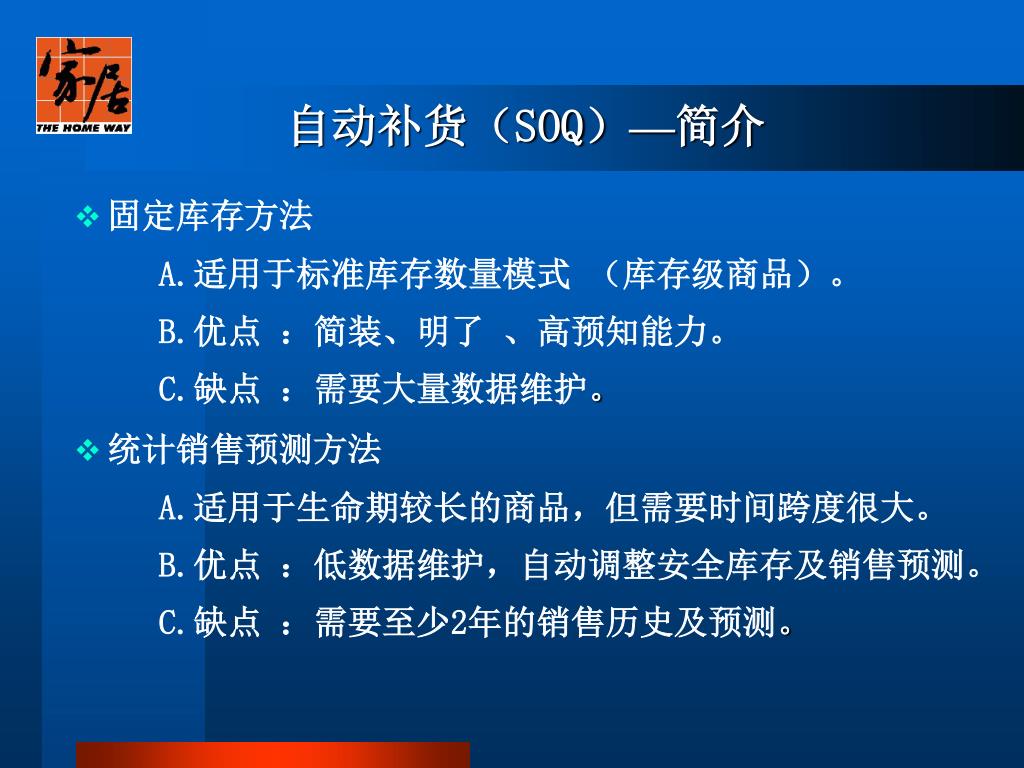 家居
THE HOME WAY

自动补货（SOQ）—简介

❖ 固定库存方法

A.适用于标准库存数量模式 （库存级商品）。

B.优点 ：简装、明了 、高预知能力。

C.缺点 ：需要大量数据维护。

❖ 统计销售预测方法

A.适用于生命期较长的商品，但需要时间跨度很大。

B.优点 ：低数据维护，自动调整安全库存及销售预测。

C.缺点 ：需要至少2年的销售历史及预测。